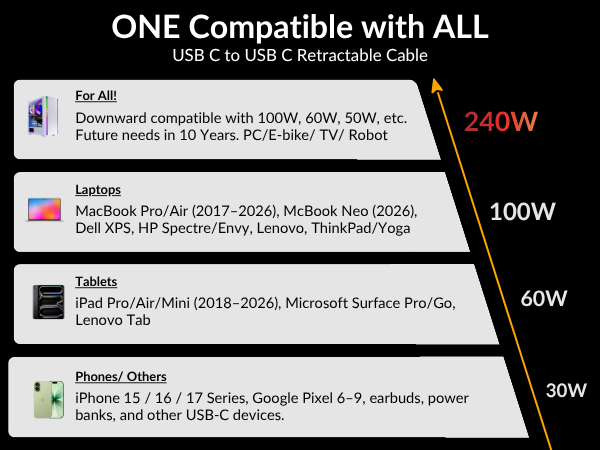 ONE Compatible with ALL
USB C to USB C Retractable Cable

For All!
Downward compatible with 100W, 60W, 50W, etc. Future needs in 10 Years. PC/E-bike/ TV/ Robot

240W

Laptops
MacBook Pro/Air (2017–2026), McBook Neo (2026), Dell XPS, HP Spectre/Envy, Lenovo, ThinkPad/Yoga

100W

Tablets
iPad Pro/Air/Mini (2018–2026), Microsoft Surface Pro/Go, Lenovo Tab

60W

Phones/ Others
iPhone 15 / 16 / 17 Series, Google Pixel 6–9, earbuds, power banks, and other USB-C devices.

30W